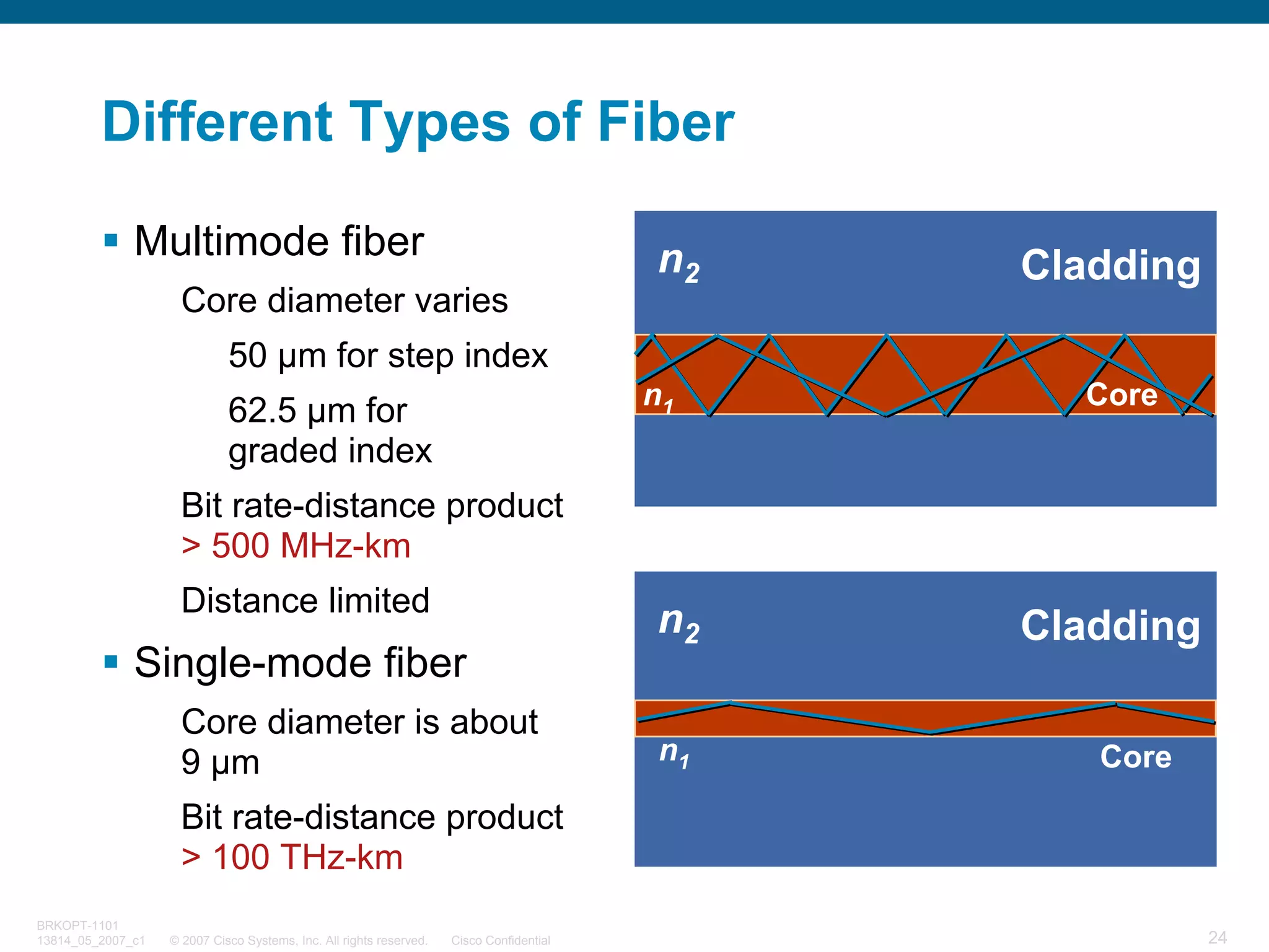 Different Types of Fiber

▪ Multimode fiber

Core diameter varies

50 µm for step index

62.5 µm for graded index

Bit rate-distance product > 500 MHz-km

Distance limited

▪ Single-mode fiber

Core diameter is about 9 µm

Bit rate-distance product > 100 THz-km

$n_2$

Cladding

$n_1$

Core

$n_2$

Cladding

$n_1$

Core

BRKOPT-1101
13814_05_2007_c1 © 2007 Cisco Systems, Inc. All rights reserved. Cisco Confidential

24